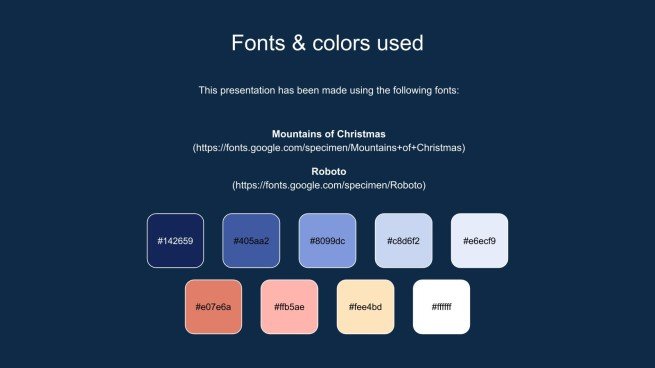 Fonts & colors used

This presentation has been made using the following fonts:

**Mountains of Christmas**
(https://fonts.google.com/specimen/Mountains+of+Christmas)

**Roboto**
(https://fonts.google.com/specimen/Roboto)

#142659
#405aa2
#8099dc
#c8d6f2
#e6ecf9
#e07e6a
#ffb5ae
#fee4bd
#ffffff